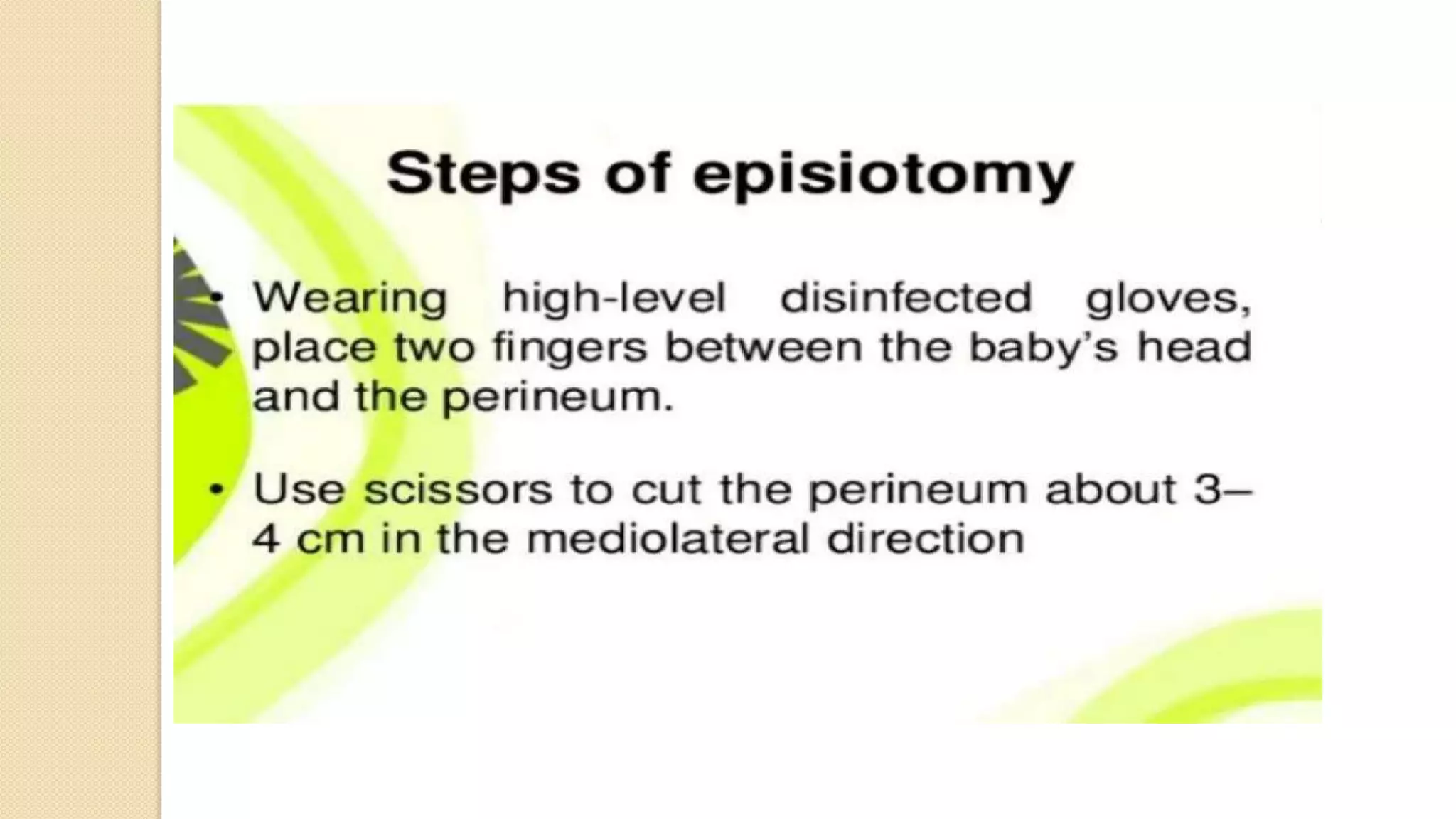 Steps of episiotomy

• Wearing high-level disinfected gloves, place two fingers between the baby's head and the perineum.

• Use scissors to cut the perineum about 3–4 cm in the mediolateral direction